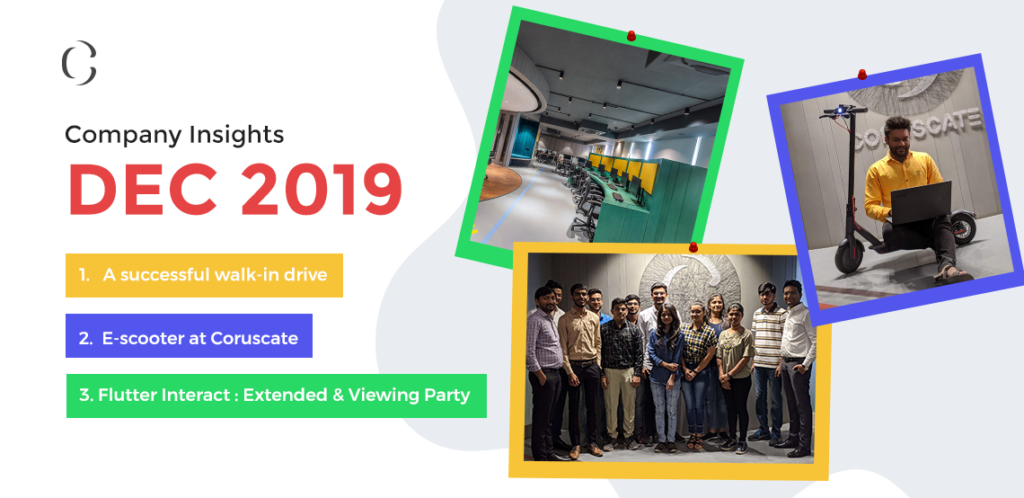 Company Insights

DEC 2019

1. A successful walk-in drive

2. E-scooter at Coruscate

3. Flutter Interact : Extended & Viewing Party

CORUSCATE